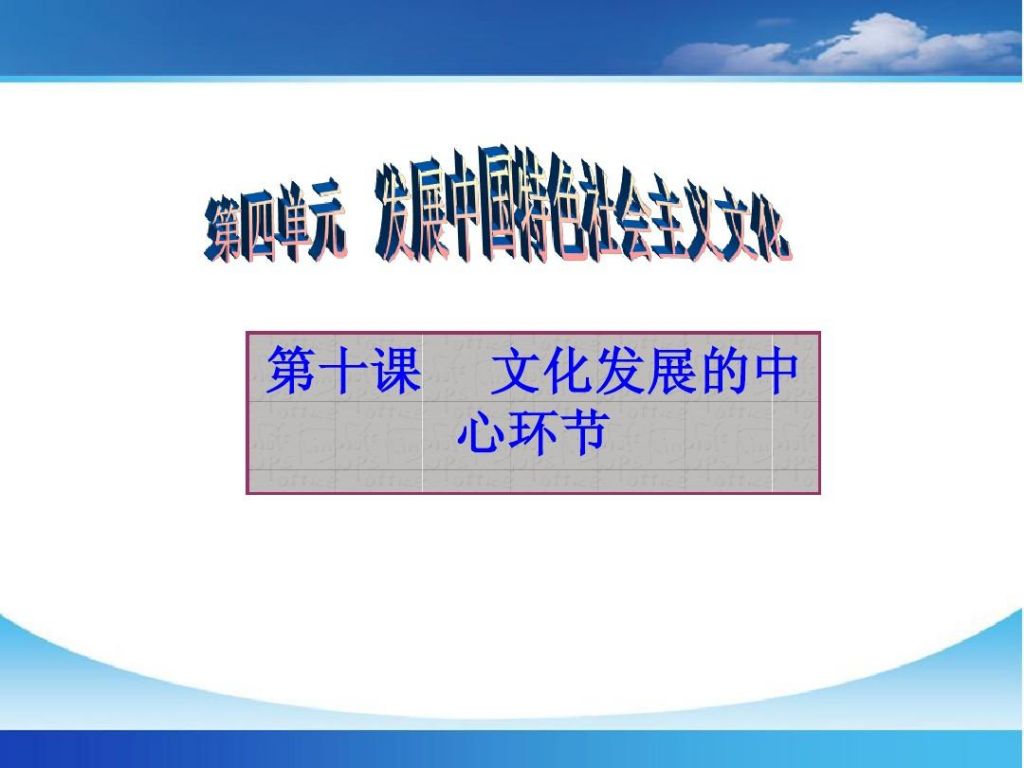 第四单元 发展中国特色社会主义文化

第十课 文化发展的中心环节